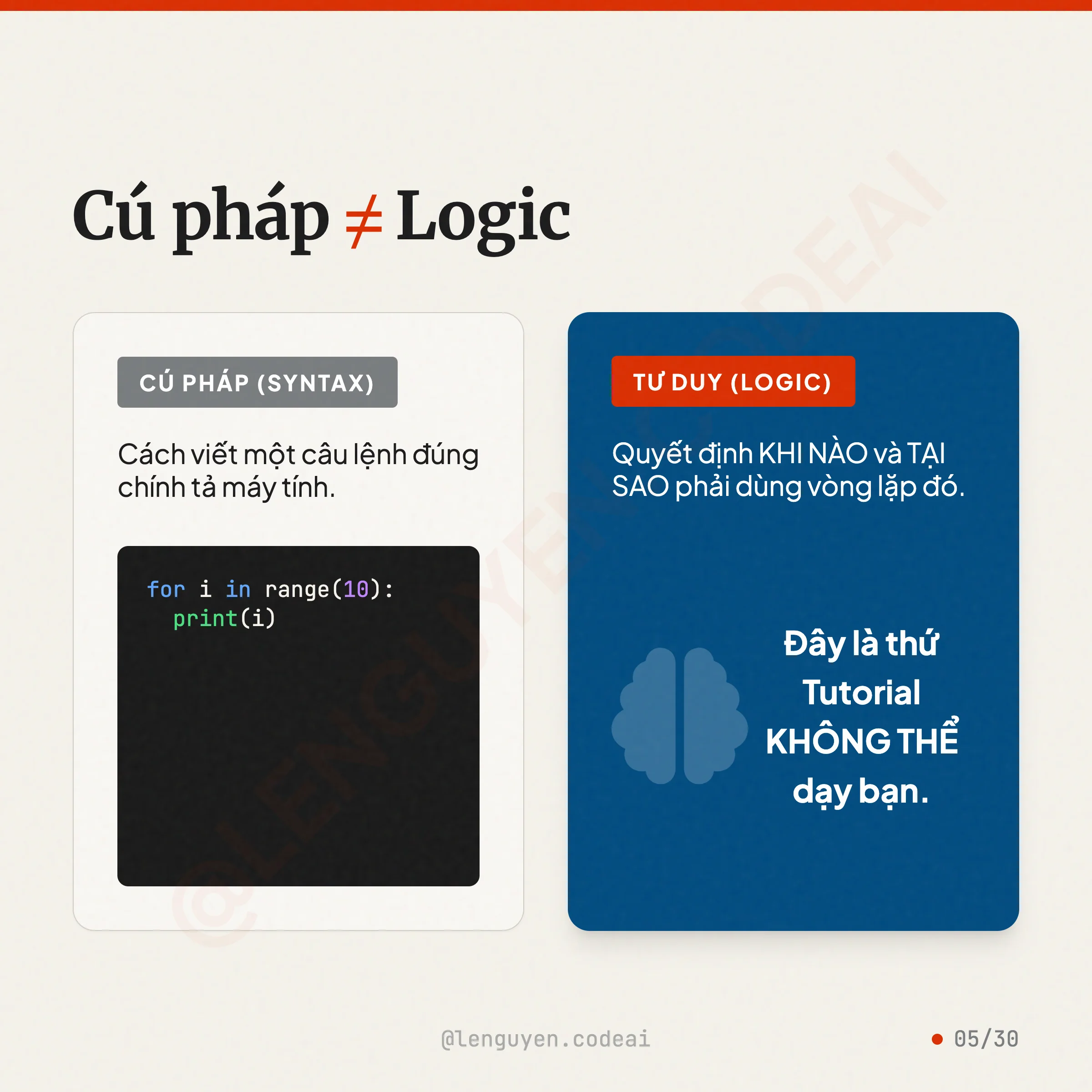 Cú pháp $\neq$ Logic

CÚ PHÁP (SYNTAX)

Cách viết một câu lệnh đúng chính tả máy tính.

for i in range(10):
  print(i)

TƯ DUY (LOGIC)

Quyết định KHI NÀO và TẠI SAO phải dùng vòng lặp đó.

Đây là thứ Tutorial KHÔNG THỂ dạy bạn.

@LENGUYEN.CODEAI

@lenguyen.codeai

05/30